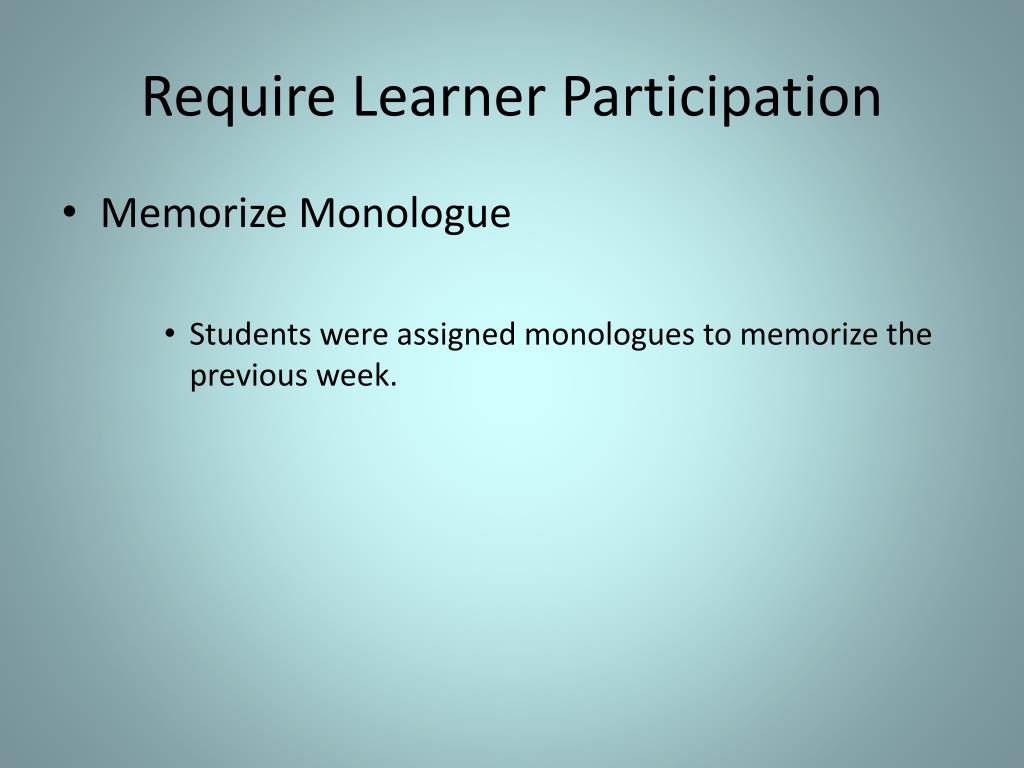 Require Learner Participation

• Memorize Monologue

• Students were assigned monologues to memorize the previous week.